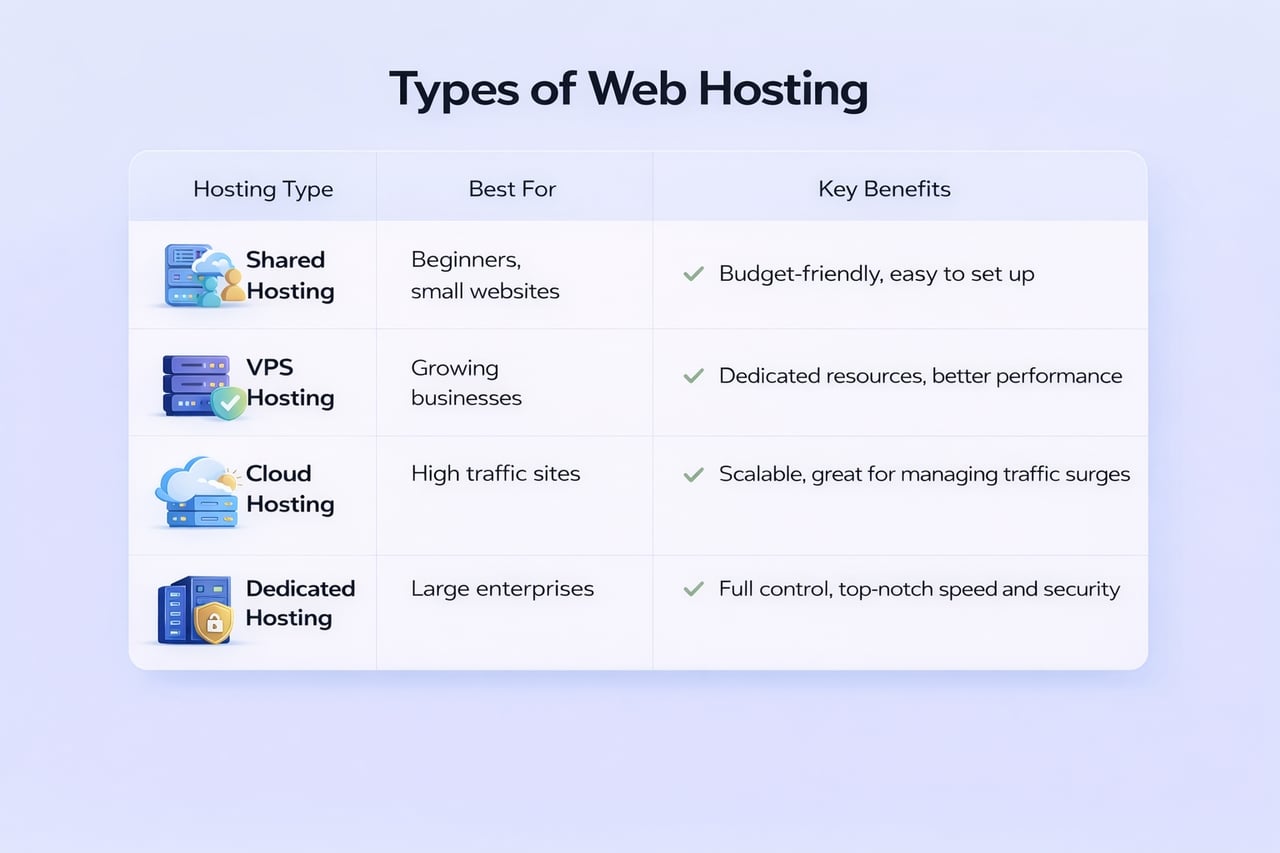 Types of Web Hosting

| Hosting Type | Best For | Key Benefits |
|---|---|---|
| Shared Hosting | Beginners, small websites | ✓ Budget-friendly, easy to set up |
| VPS Hosting | Growing businesses | ✓ Dedicated resources, better performance |
| Cloud Hosting | High traffic sites | ✓ Scalable, great for managing traffic surges |
| Dedicated Hosting | Large enterprises | ✓ Full control, top-notch speed and security |